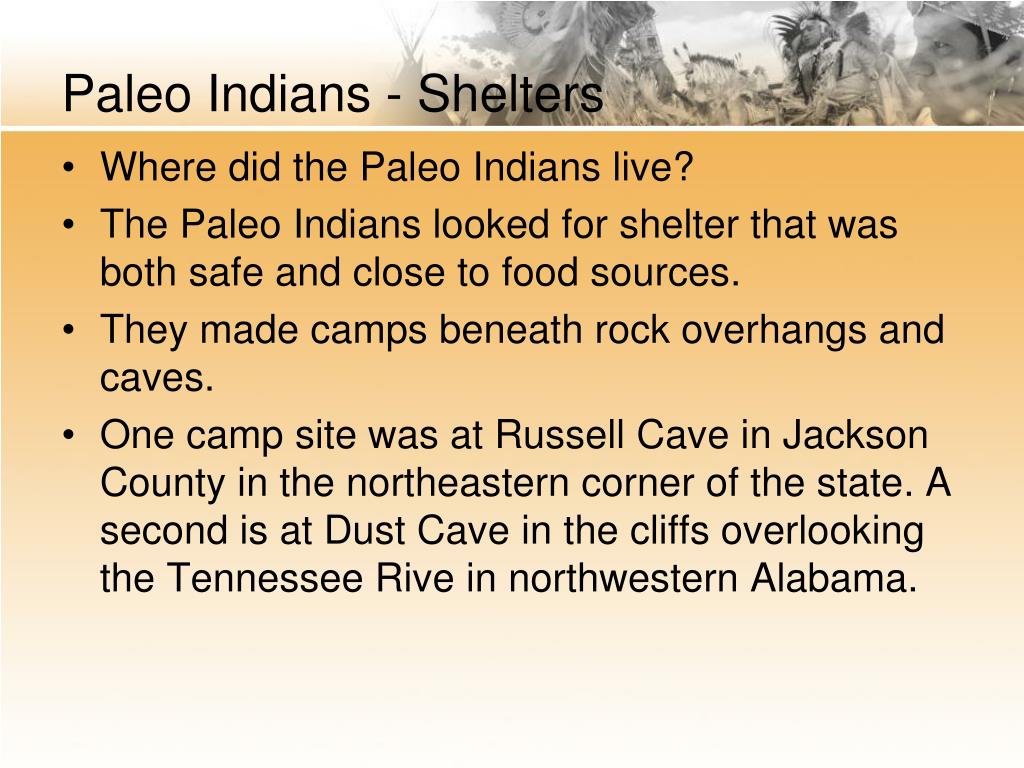 Paleo Indians - Shelters

• Where did the Paleo Indians live?
• The Paleo Indians looked for shelter that was both safe and close to food sources.
• They made camps beneath rock overhangs and caves.
• One camp site was at Russell Cave in Jackson County in the northeastern corner of the state. A second is at Dust Cave in the cliffs overlooking the Tennessee Rive in northwestern Alabama.